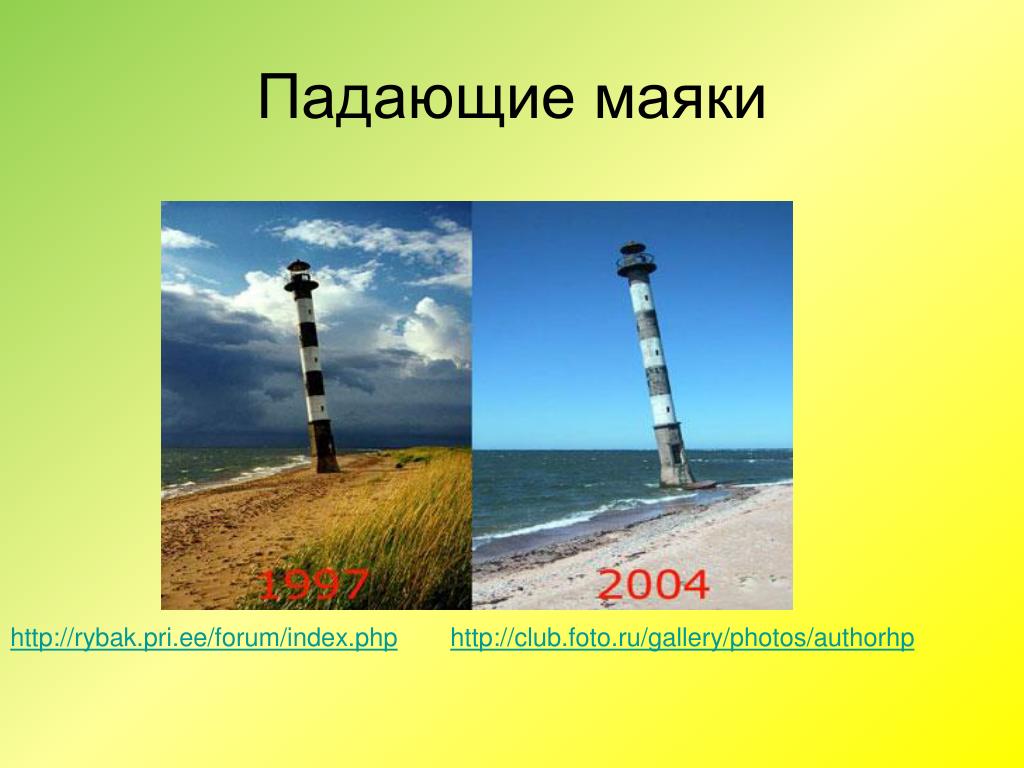 Падающие маяки

1997

2004

http://rybak.pri.ee/forum/index.php http://club.foto.ru/gallery/photos/authorhp